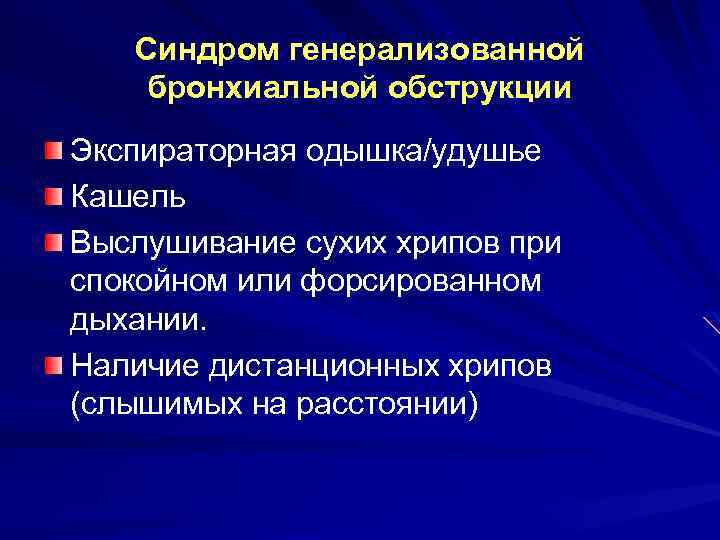 Синдром генерализованной бронхиальной обструкции

Экспираторная одышка/удушье

Кашель

Выслушивание сухих хрипов при спокойном или форсированном дыхании.

Наличие дистанционных хрипов (слышимых на расстоянии)